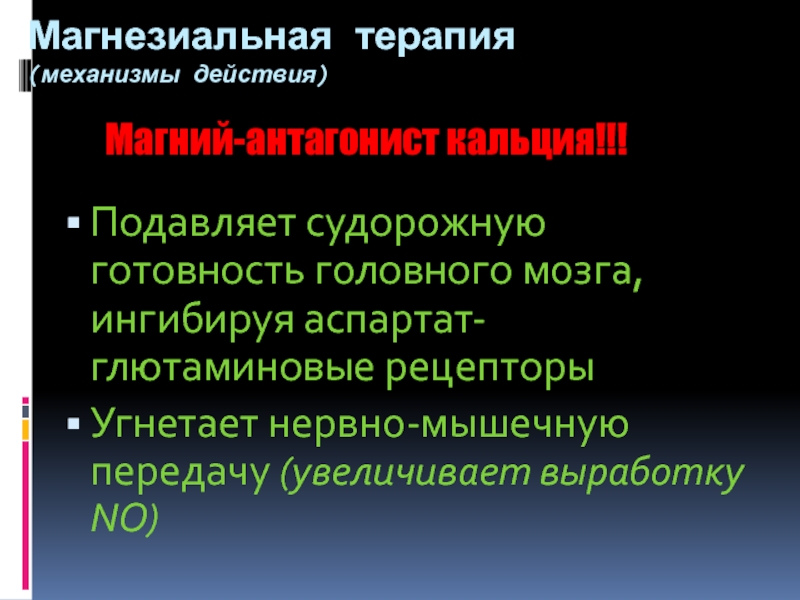 Магнезиальная терапия
(механизмы действия)

Магний-антагонист кальция!!!

▪ Подавляет судорожную готовность головного мозга, ингибируя аспартат-глютаминовые рецепторы
▪ Угнетает нервно-мышечную передачу (увеличивает выработку NO)